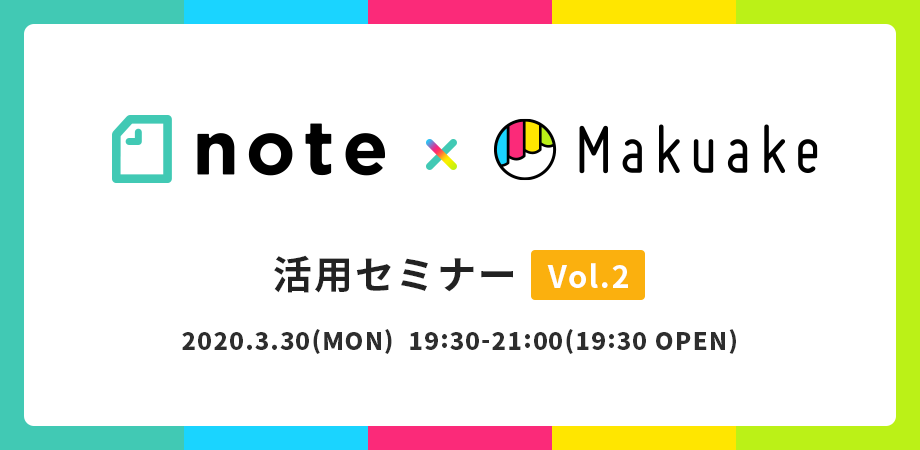 note × Makuake

活用セミナー Vol.2

2020.3.30(MON) 19:30-21:00(19:30 OPEN)